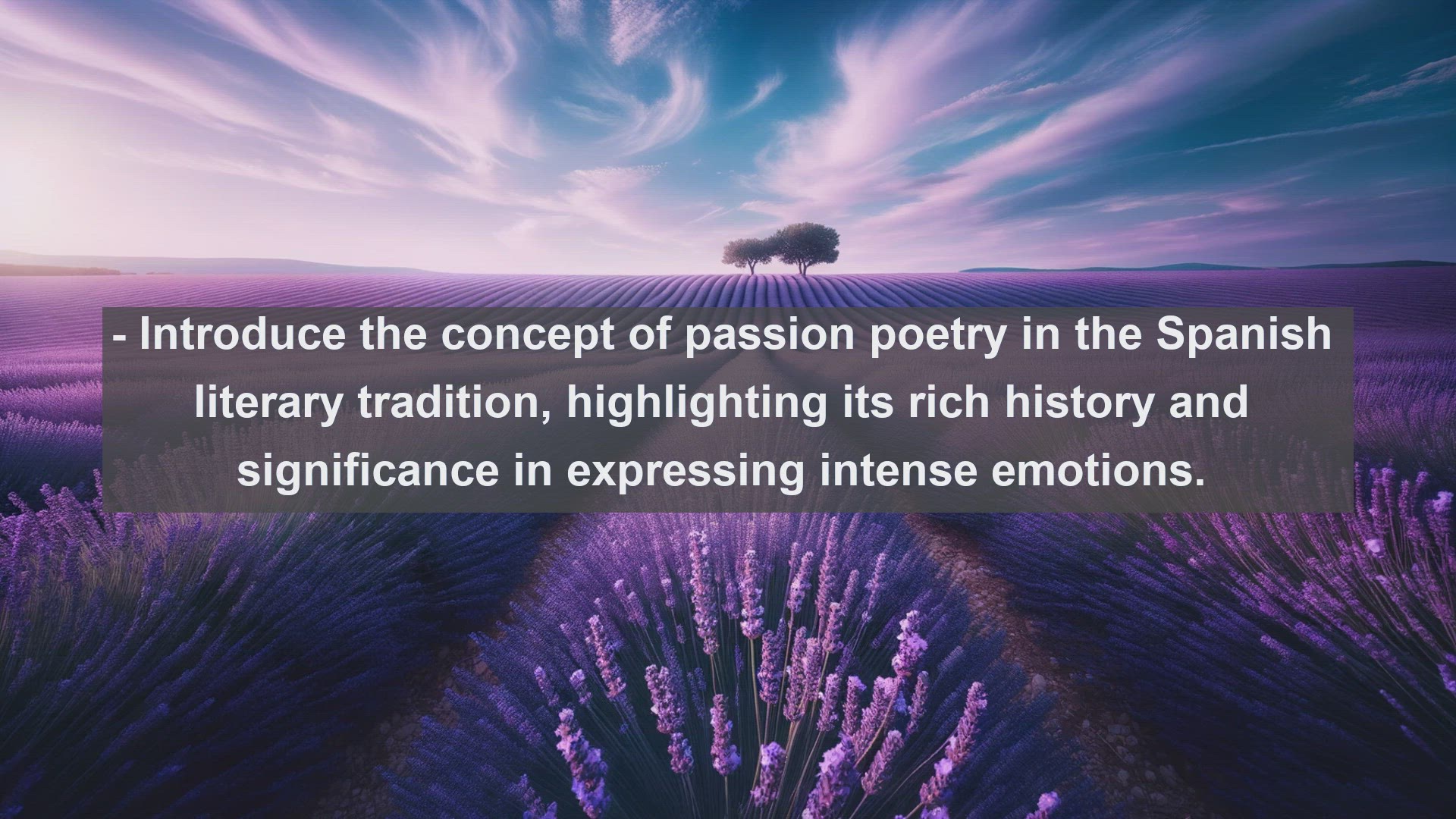 - Introduce the concept of passion poetry in the Spanish literary tradition, highlighting its rich history and significance in expressing intense emotions.